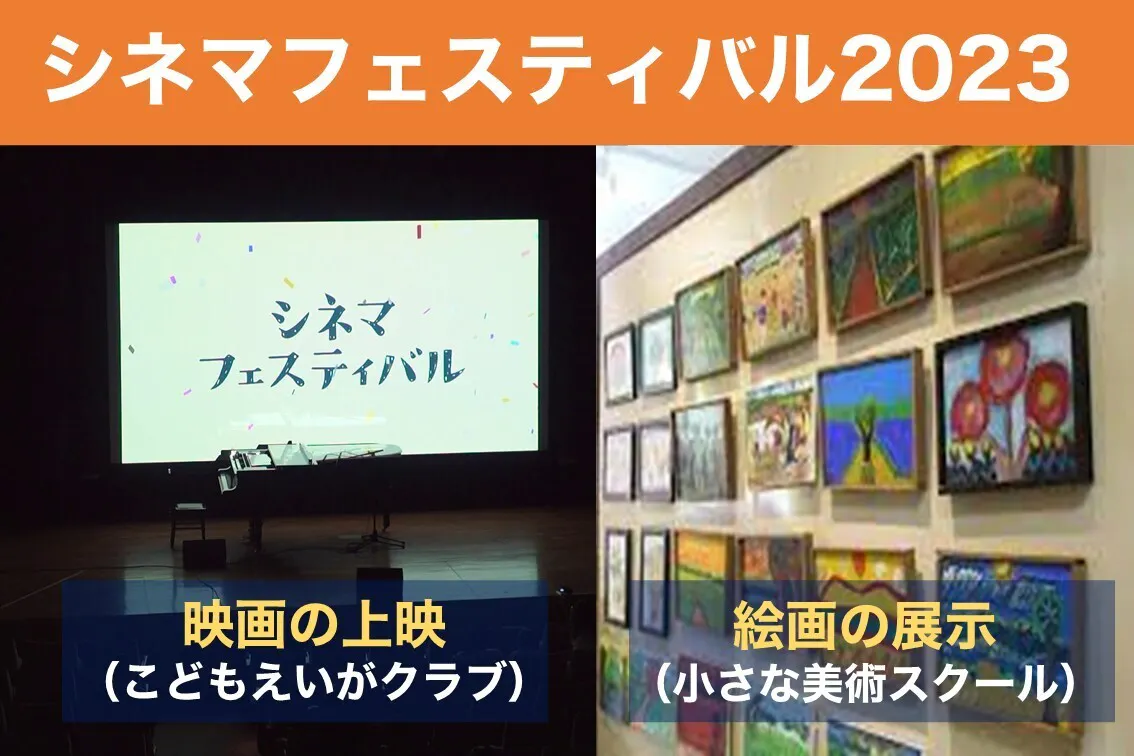 シネマフェスティバル2023

シネマ
フェスティバル

映画の上映
（こどもえいがクラブ）

絵画の展示
（小さな美術スクール）